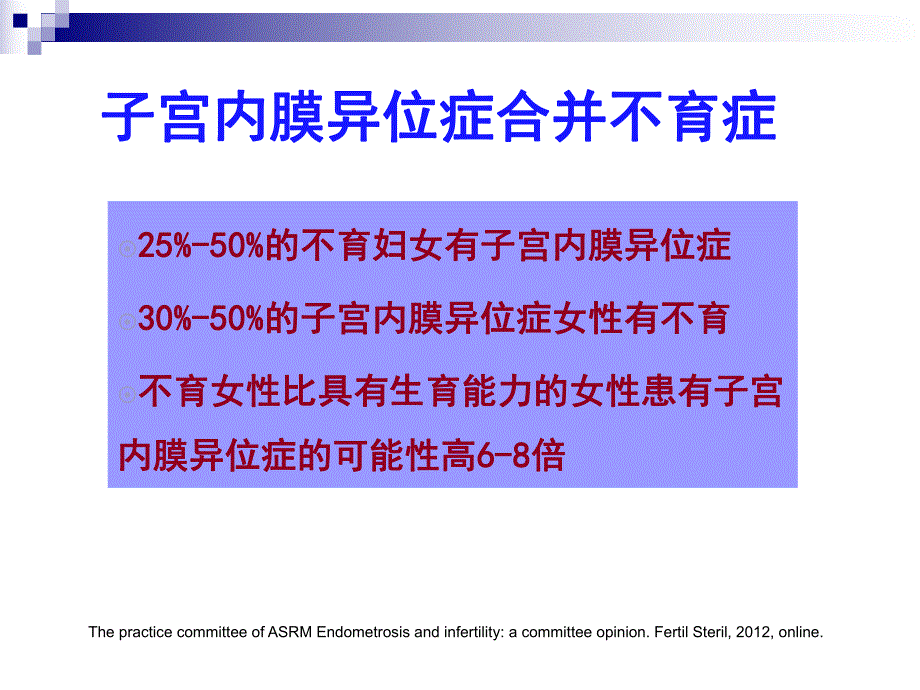 子宫内膜异位症合并不育症

25%-50%的不育妇女有子宫内膜异位症

30%-50%的子宫内膜异位症女性有不育

不育女性比具有生育能力的女性患有子宫内膜异位症的可能性高6-8倍

The practice committee of ASRM Endometrosis and infertility: a committee opinion. Fertil Steril, 2012, online.